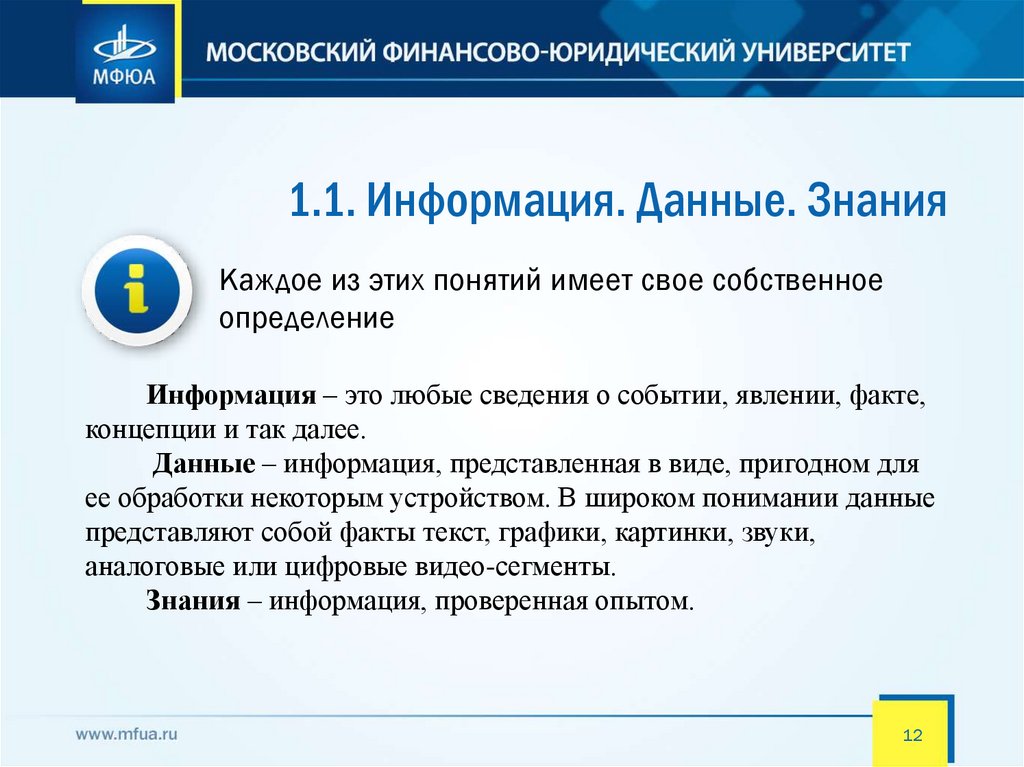 МФЮА

МОСКОВСКИЙ ФИНАНСОВО-ЮРИДИЧЕСКИЙ УНИВЕРСИТЕТ

1.1. Информация. Данные. Знания

Каждое из этих понятий имеет свое собственное определение

Информация – это любые сведения о событии, явлении, факте, концепции и так далее.

Данные – информация, представленная в виде, пригодном для ее обработки некоторым устройством. В широком понимании данные представляют собой факты текст, графики, картинки, звуки, аналоговые или цифровые видео-сегменты.

Знания – информация, проверенная опытом.

www.mfua.ru

12